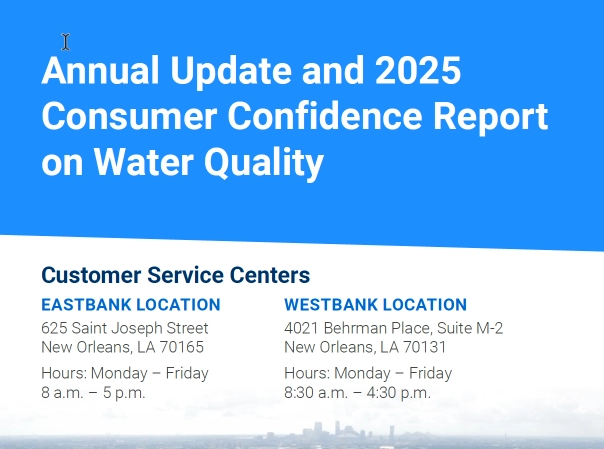 Annual Update and 2025 Consumer Confidence Report on Water Quality

Customer Service Centers

EASTBANK LOCATION
625 Saint Joseph Street
New Orleans, LA 70165

Hours: Monday – Friday
8 a.m. – 5 p.m.

WESTBANK LOCATION
4021 Behrman Place, Suite M-2
New Orleans, LA 70131

Hours: Monday – Friday
8:30 a.m. – 4:30 p.m.